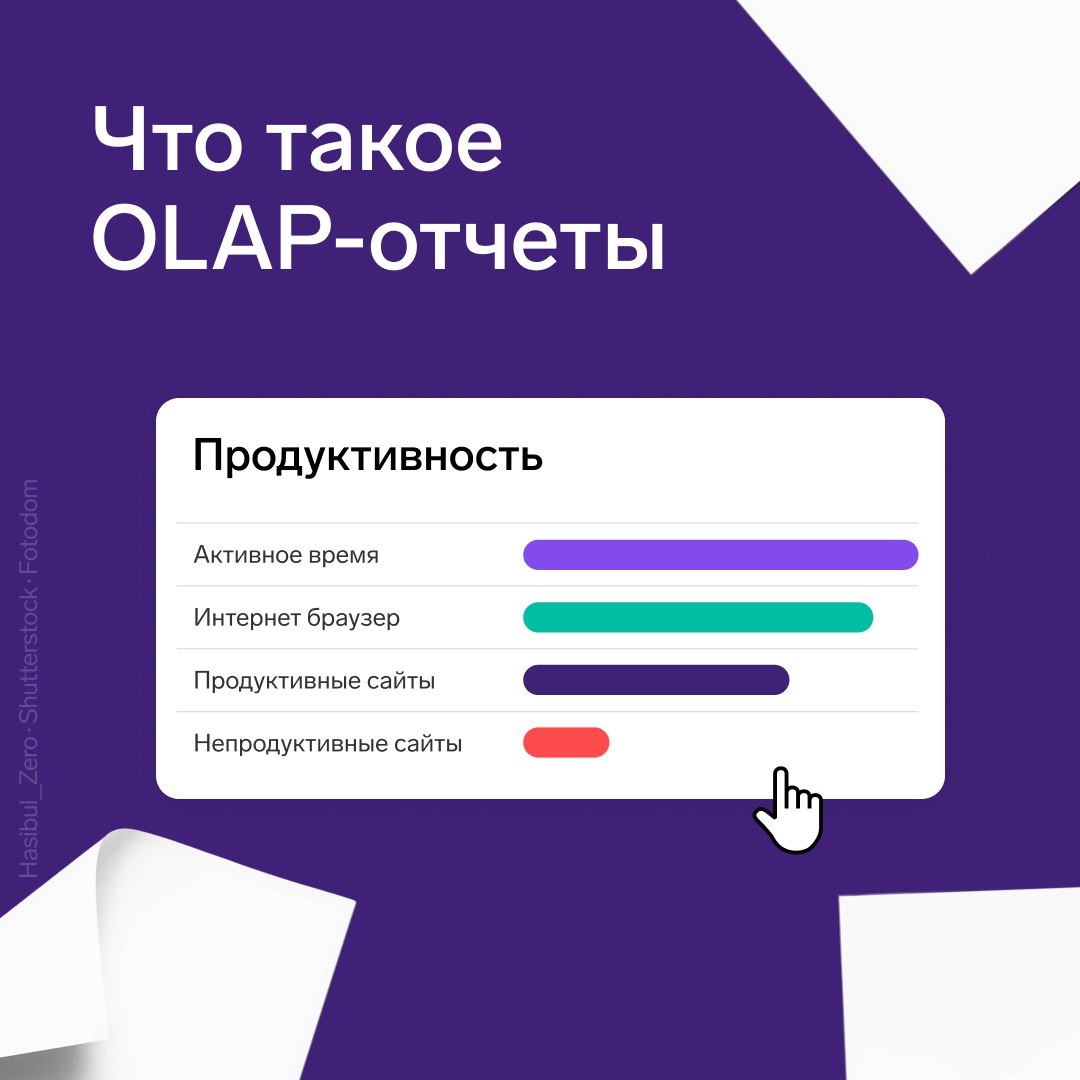 Что такое OLAP-отчеты

Продуктивность

Активное время

Интернет браузер

Продуктивные сайты

Непродуктивные сайты

Hasibul_Zero · Shutterstock · Fotodom